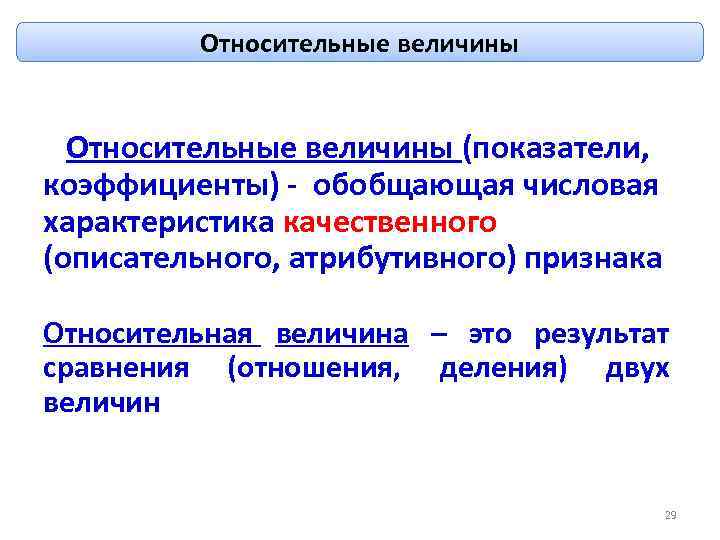 Относительные величины

Относительные величины (показатели, коэффициенты) - обобщающая числовая характеристика качественного (описательного, атрибутивного) признака

Относительная величина – это результат сравнения (отношения, деления) двух величин

29